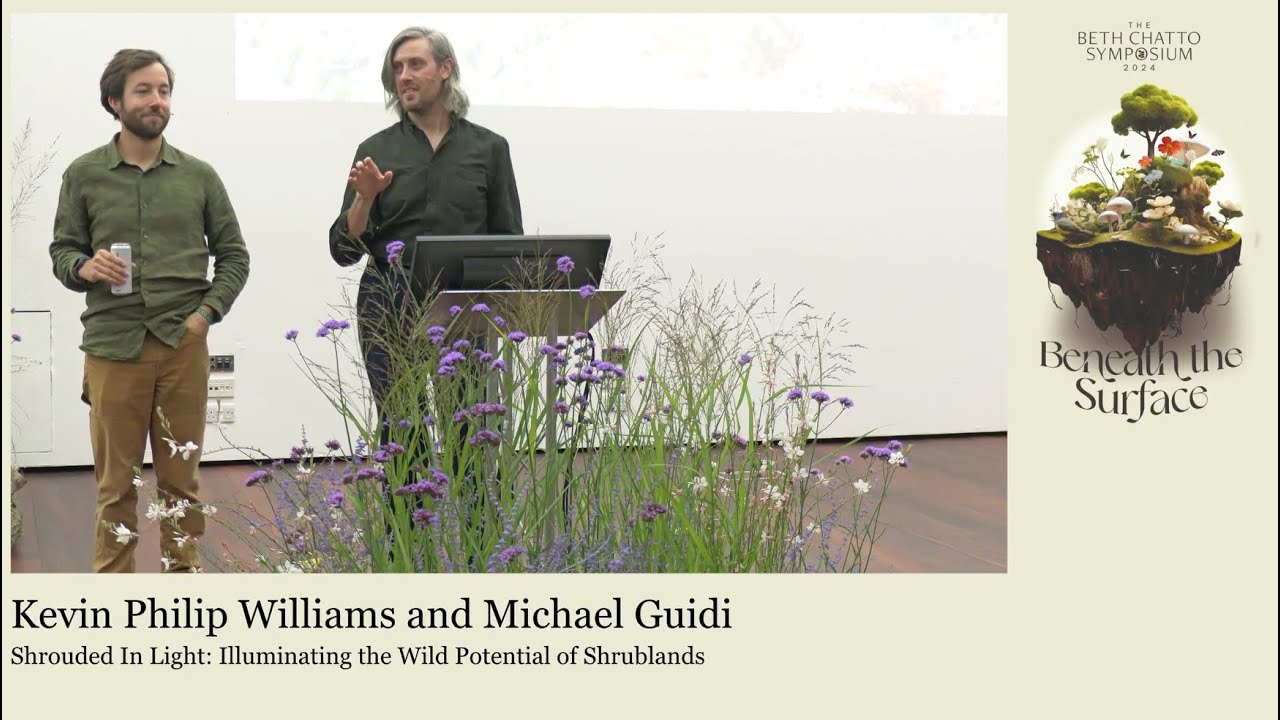 THE
BETH CHATTO
SYMPOSIUM
2024

Beneath the Surface

Kevin Philip Williams and Michael Guidi
Shrouded In Light: Illuminating the Wild Potential of Shrublands